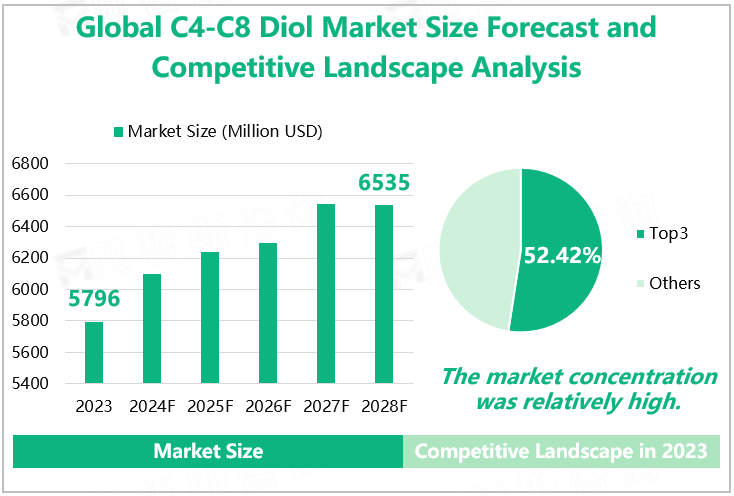 Global C4-C8 Diol Market Size Forecast and Competitive Landscape Analysis

Market Size (Million USD)

6800
6600
6400
6200
6000
5800
5600
5400

5796

6535

2023 2024F 2025F 2026F 2027F 2028F

52.42%

Top3

Others

The market concentration was relatively high.

Market Size

Competitive Landscape in 2023